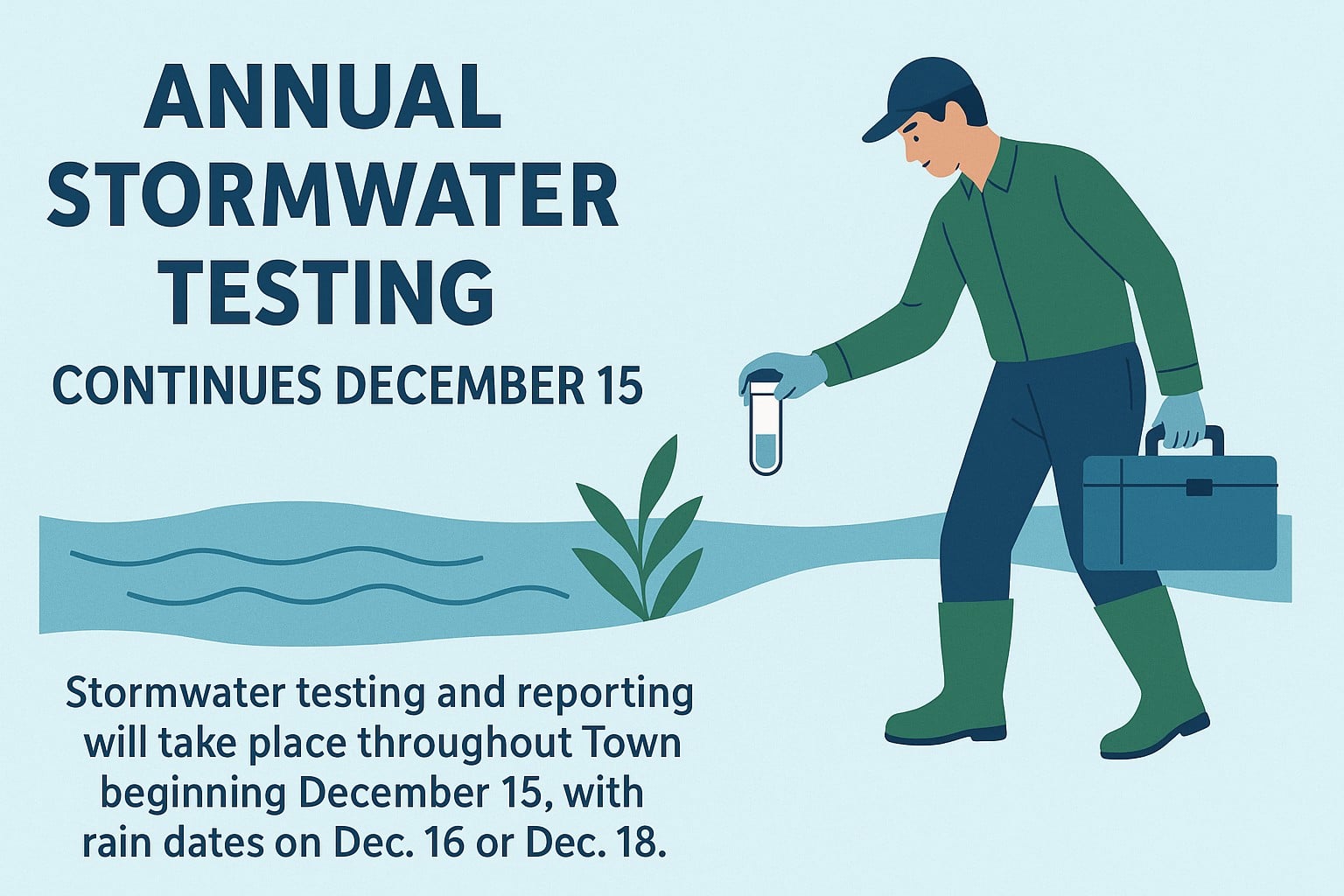 ANNUAL STORMWATER TESTING

CONTINUES DECEMBER 15

Stormwater testing and reporting will take place throughout Town beginning December 15, with rain dates on Dec. 16 or Dec. 18.